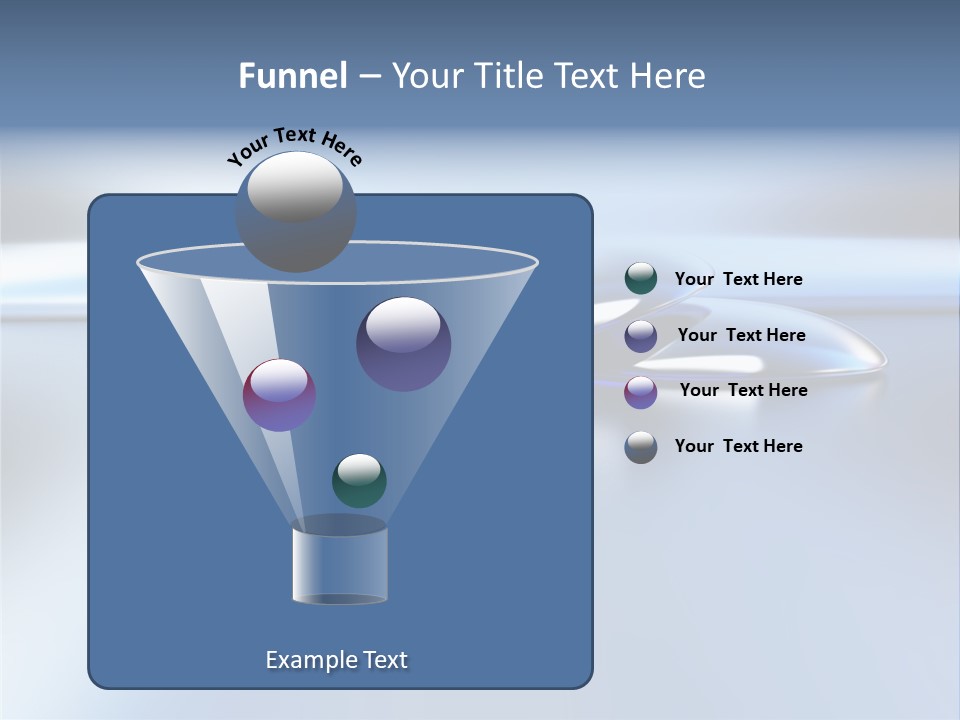 Funnel – Your Title Text Here

Your Text Here

Your Text Here

Your Text Here

Your Text Here

Your Text Here

Example Text